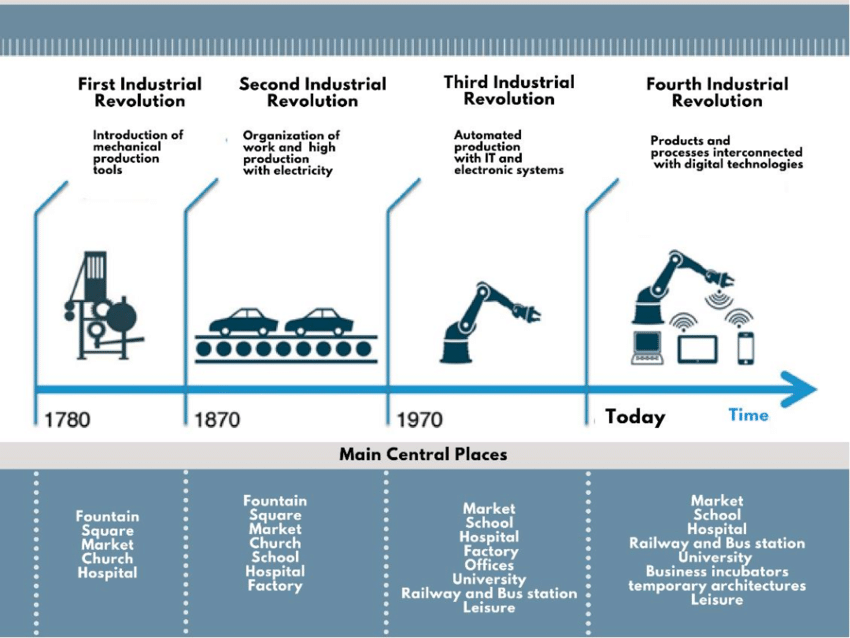 First Industrial Revolution

Introduction of mechanical production tools

Second Industrial Revolution

Organization of work and high production with electricity

Third Industrial Revolution

Automated production with IT and electronic systems

Fourth Industrial Revolution

Products and processes interconnected with digital technologies

1780

1870

1970

Today

Time

Main Central Places

Fountain
Square
Market
Church
Hospital

Fountain
Square
Market
Church
School
Hospital
Factory

Market
School
Hospital
Factory
Offices
University
Railway and Bus station
Leisure

Market
School
Hospital
Railway and Bus station
University
Business incubators
temporary architectures
Leisure